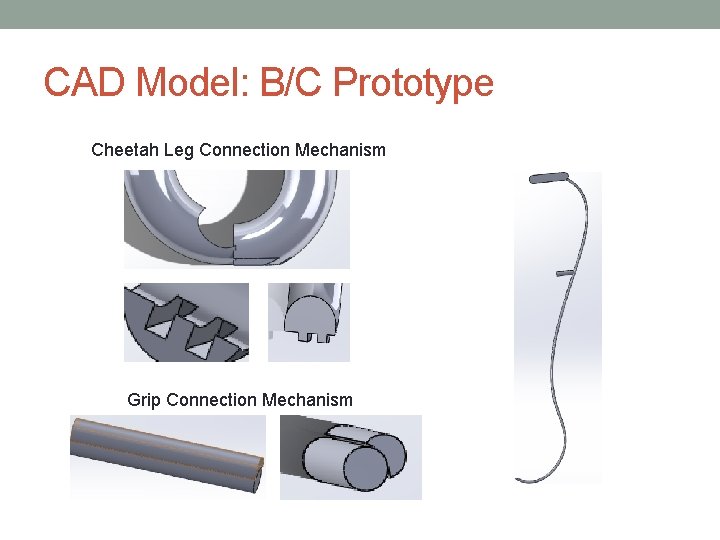 CAD Model: B/C Prototype

Cheetah Leg Connection Mechanism

Grip Connection Mechanism